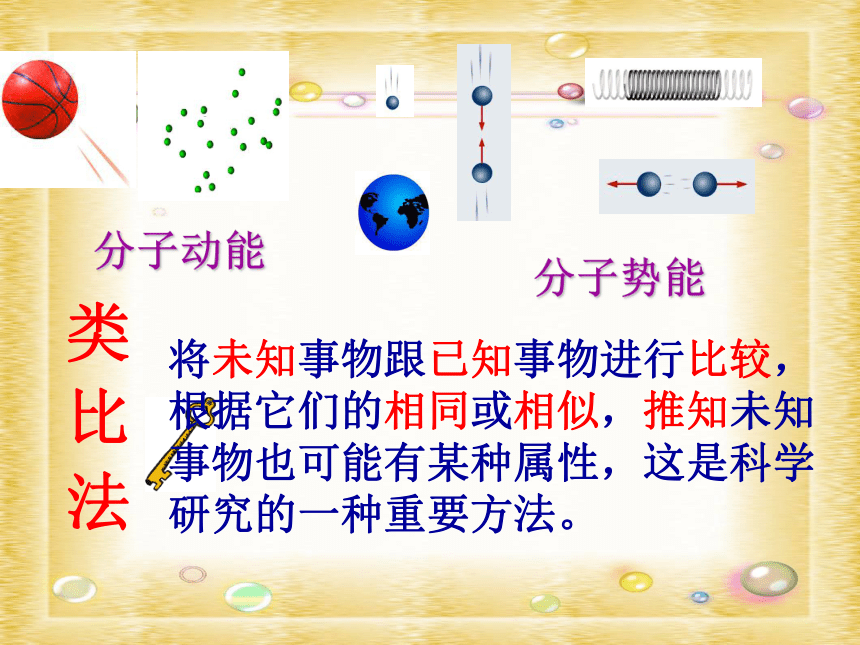 分子动能

分子势能

类比法

将未知事物跟已知事物进行比较，根据它们的相同或相似，推知未知事物也可能有某种属性，这是科学研究的一种重要方法。